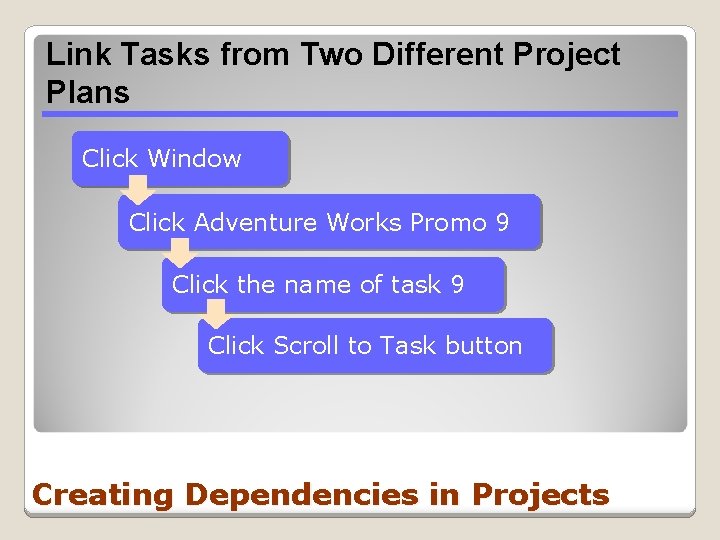 Link Tasks from Two Different Project Plans

Click Window

Click Adventure Works Promo 9

Click the name of task 9

Click Scroll to Task button

Creating Dependencies in Projects